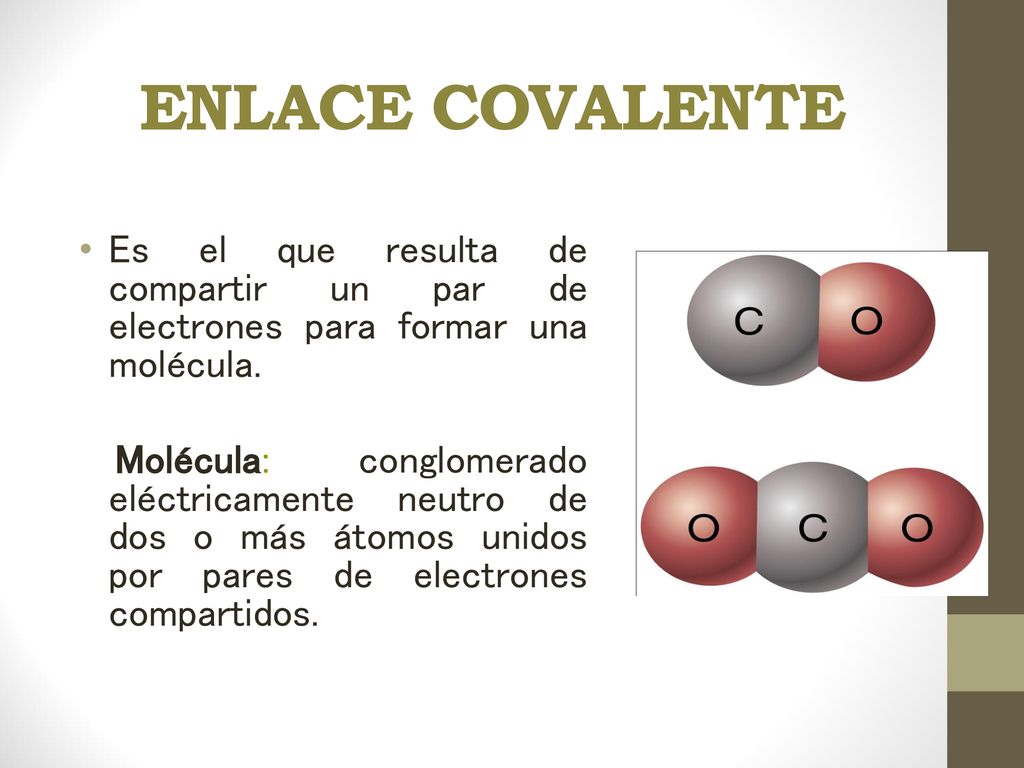 ENLACE COVALENTE

• Es el que resulta de compartir un par de electrones para formar una molécula.

Molécula: conglomerado eléctricamente neutro de dos o más átomos unidos por pares de electrones compartidos.

C O

O C O